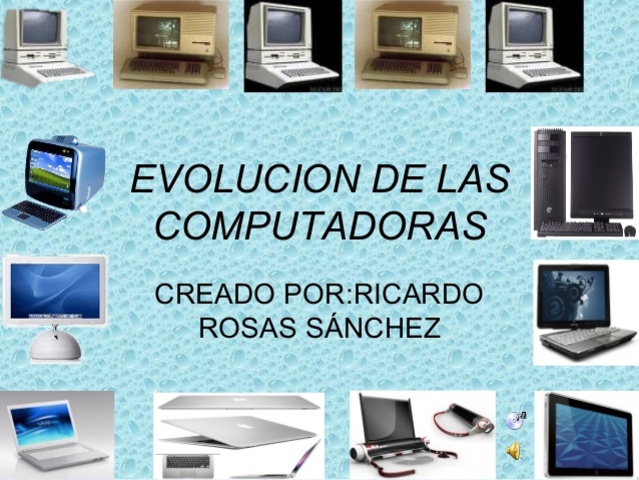 EVOLUCION DE LAS COMPUTADORAS

CREADO POR:RICARDO ROSAS SÁNCHEZ